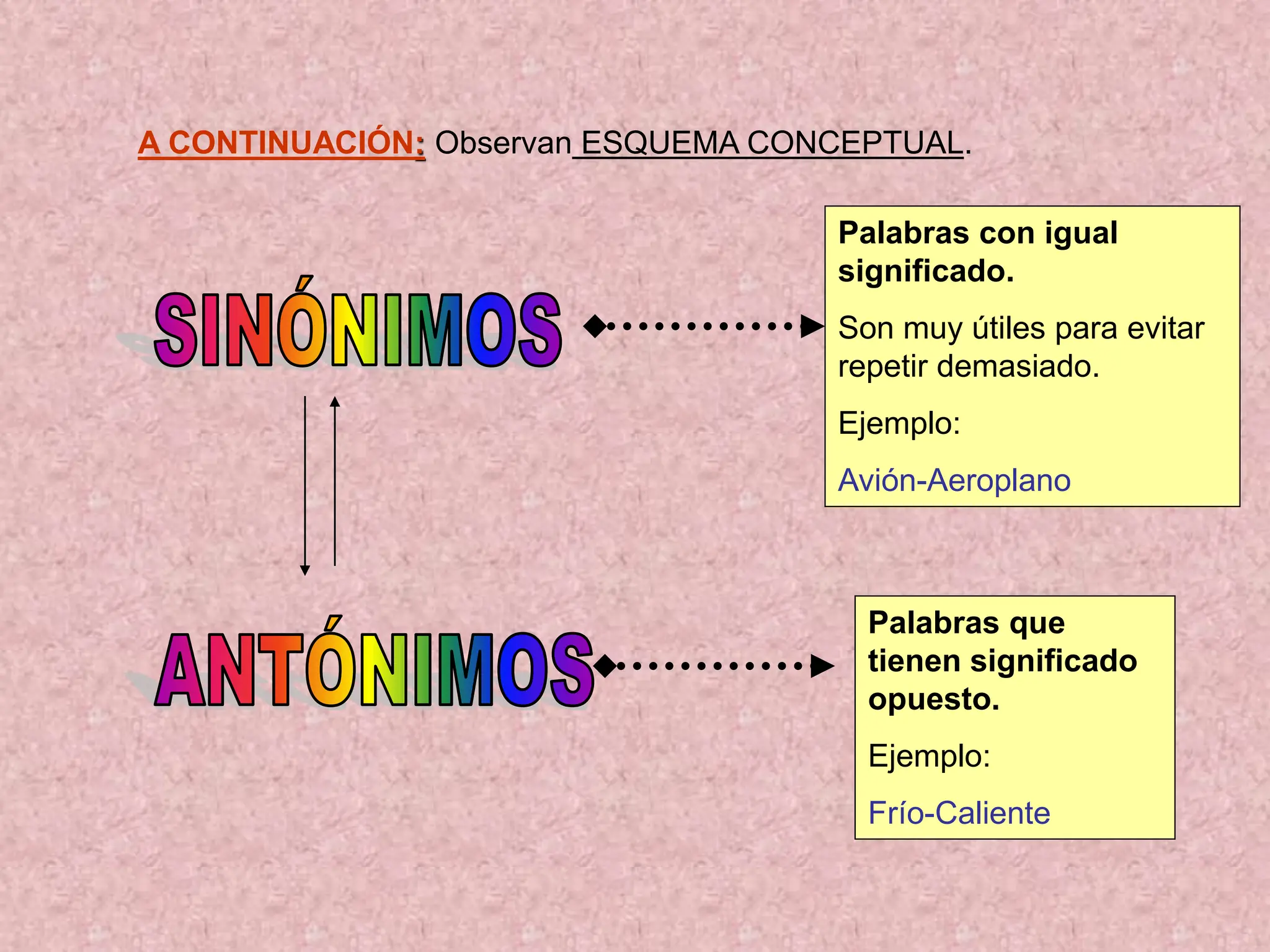 A CONTINUACIÓN: Observan ESQUEMA CONCEPTUAL.

SINÓNIMOS

Palabras con igual significado.

Son muy útiles para evitar repetir demasiado.

Ejemplo:

Avión-Aeroplano

ANTÓNIMOS

Palabras que tienen significado opuesto.

Ejemplo:

Frío-Caliente